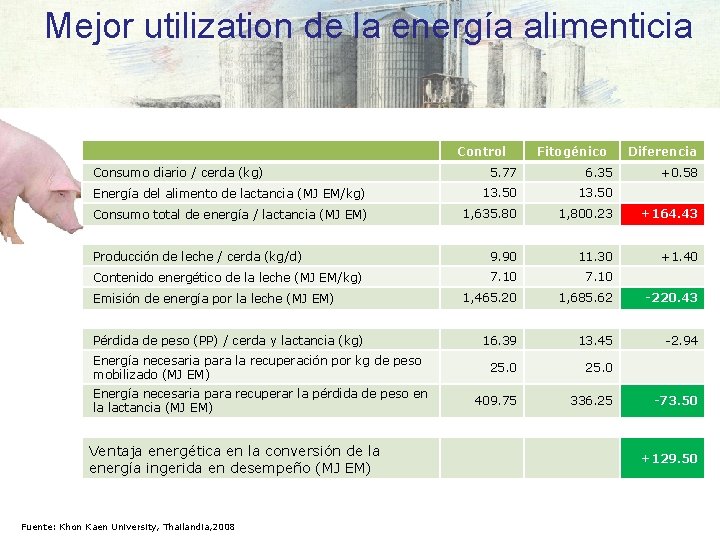 Mejor utilization de la energía alimenticia

| | Control | Fitogénico | Diferencia |
|---|---|---|---|
| Consumo diario / cerda (kg) | 5.77 | 6.35 | +0.58 |
| Energía del alimento de lactancia (MJ EM/kg) | 13.50 | 13.50 | |
| Consumo total de energía / lactancia (MJ EM) | 1,635.80 | 1,800.23 | +164.43 |
| Producción de leche / cerda (kg/d) | 9.90 | 11.30 | +1.40 |
| Contenido energético de la leche (MJ EM/kg) | 7.10 | 7.10 | |
| Emisión de energía por la leche (MJ EM) | 1,465.20 | 1,685.62 | -220.43 |
| Pérdida de peso (PP) / cerda y lactancia (kg) | 16.39 | 13.45 | -2.94 |
| Energía necesaria para la recuperación por kg de peso mobilizado (MJ EM) | 25.0 | 25.0 | |
| Energía necesaria para recuperar la pérdida de peso en la lactancia (MJ EM) | 409.75 | 336.25 | -73.50 |
| Ventaja energética en la conversión de la energía ingerida en desempeño (MJ EM) | | | +129.50 |

Fuente: Khon Kaen University, Thailandia,2008